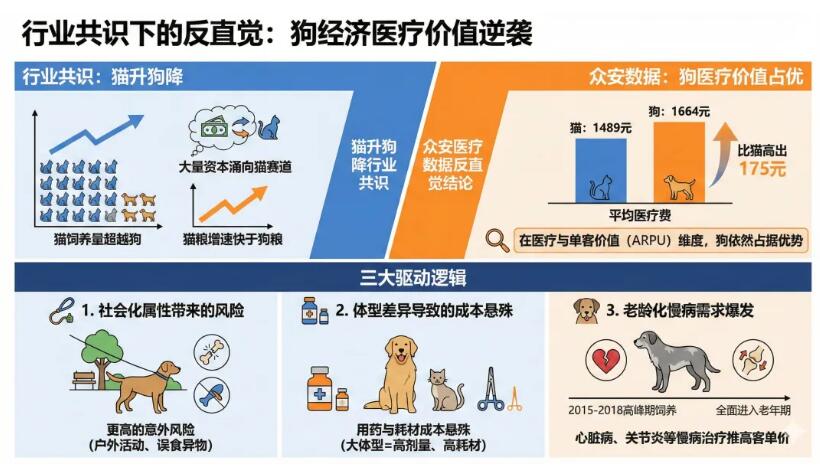 行业共识下的反直觉：狗经济医疗价值逆袭

行业共识：猫升狗降

大量资本涌向猫赛道

猫饲养量超越狗

猫粮增速快于狗粮

猫升狗降行业共识

众安医疗数据反直觉结论

众安数据：狗医疗价值占优

猫：1489元

狗：1664元

比猫高出 175元

平均医疗费

在医疗与单客价值（ARPU）维度，狗依然占据优势

三大驱动逻辑

1. 社会化属性带来的风险

更高的意外风险（户外活动、误食异物）

2. 体型差异导致的成本悬殊

用药与耗材成本悬殊（大体型=高剂量、高耗材）

3. 老龄化慢病需求爆发

2015-2018高峰期饲养

全面进入老年期

心脏病、关节炎等慢病治疗推高客单价